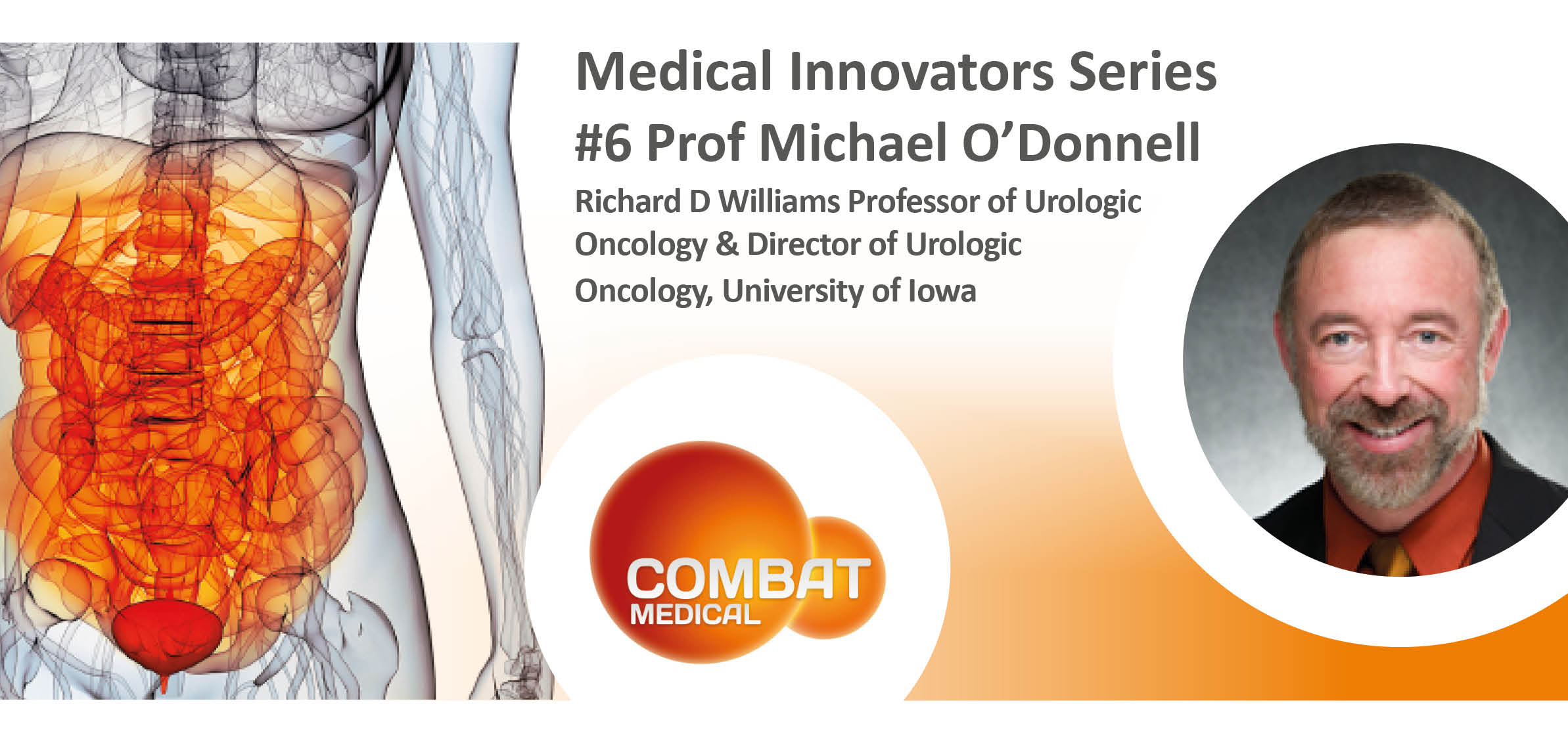 Medical Innovators Series
#6 Prof Michael O'Donnell

Richard D Williams Professor of Urologic Oncology & Director of Urologic Oncology, University of Iowa

COMBAT
MEDICAL